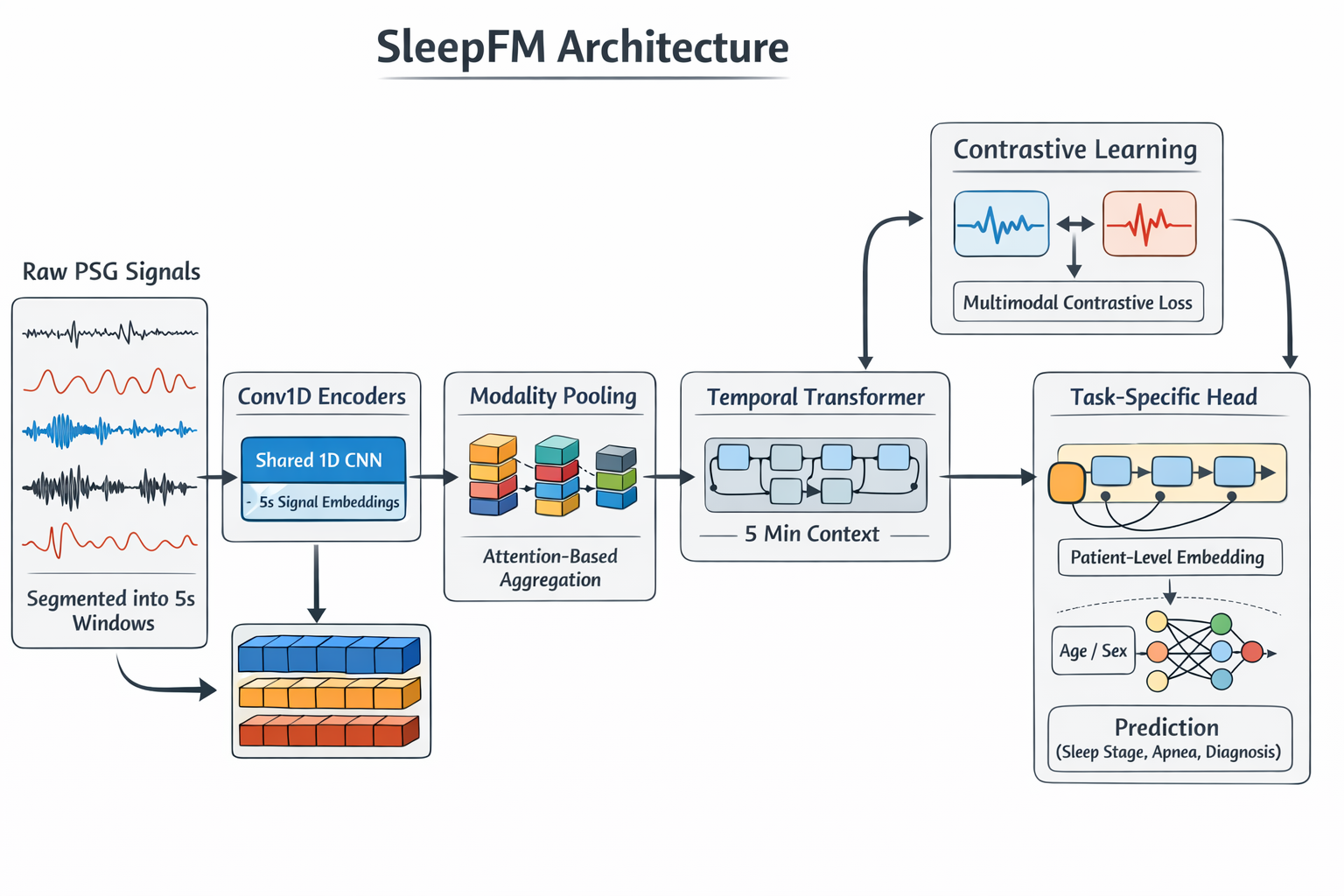 SleepFM Architecture

Raw PSG Signals

Segmented into 5s Windows

Conv1D Encoders

Shared 1D CNN

5s Signal Embeddings

Modality Pooling

Attention-Based Aggregation

Temporal Transformer

5 Min Context

Contrastive Learning

Multimodal Contrastive Loss

Task-Specific Head

Patient-Level Embedding

Age / Sex

Prediction
(Sleep Stage, Apnea, Diagnosis)